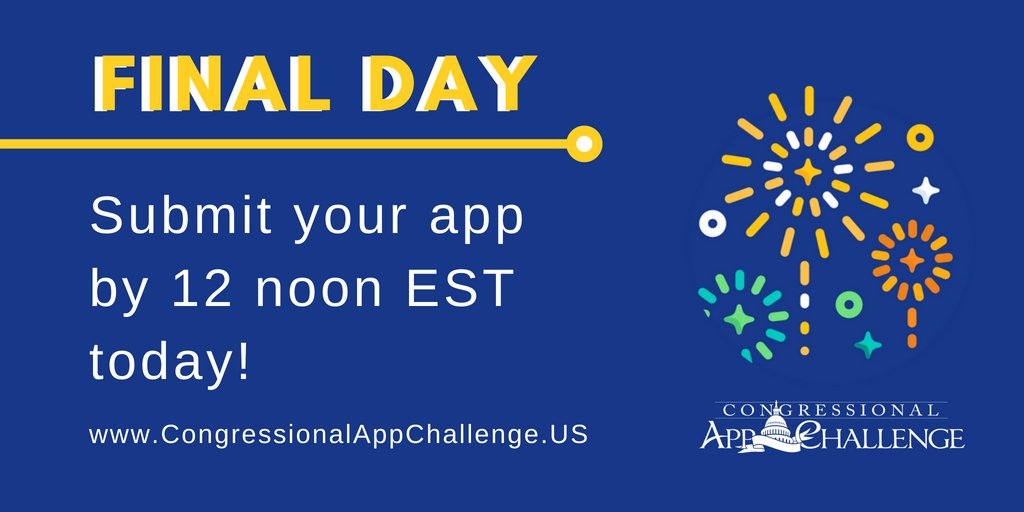 FINAL DAY

Submit your app by 12 noon EST today!

www.CongressionalAppChallenge.US

CONGRESSIONAL
APP CHALLENGE